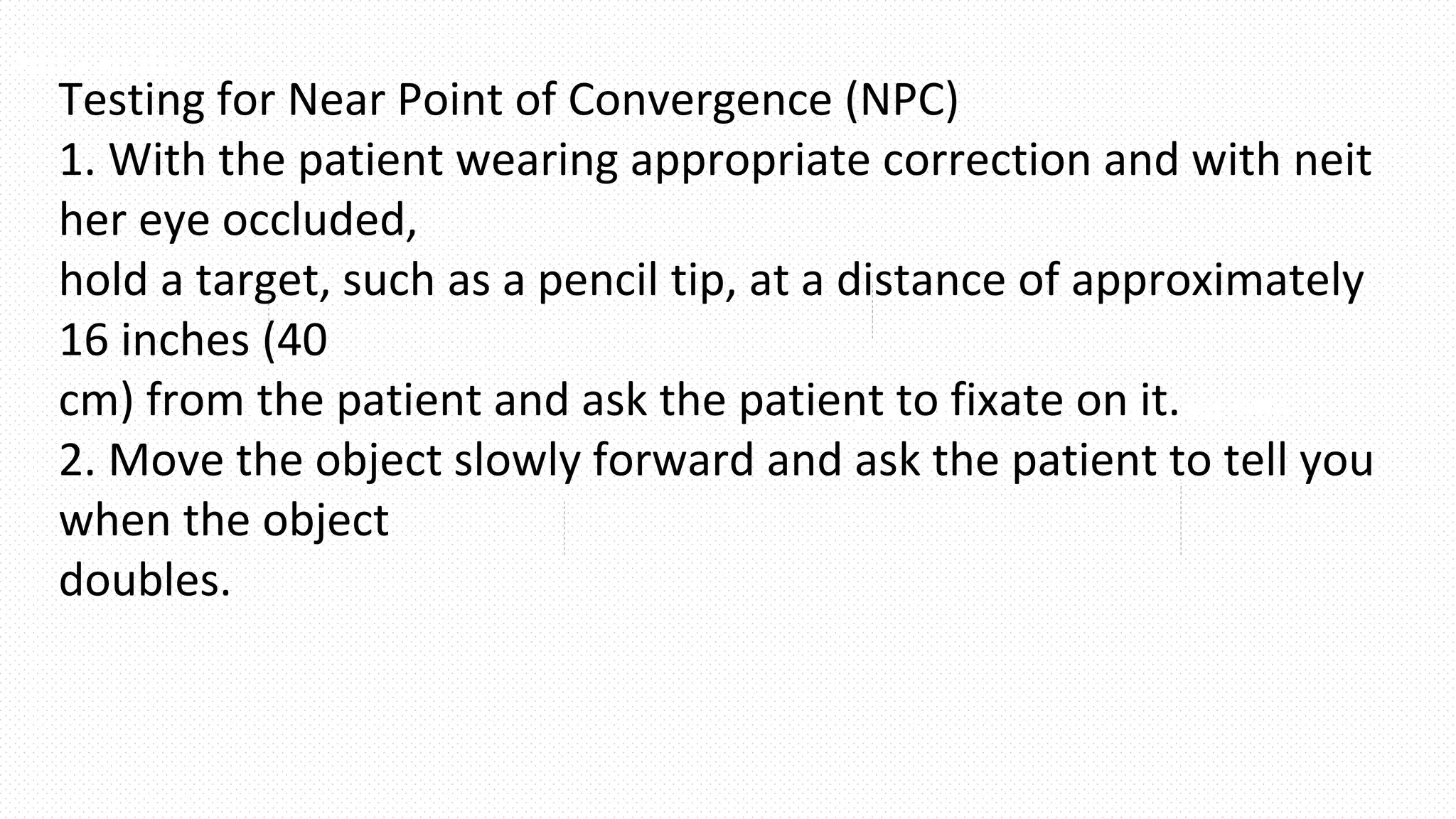 Testing for Near Point of Convergence (NPC)
1. With the patient wearing appropriate correction and with neit her eye occluded,
hold a target, such as a pencil tip, at a distance of approximately 16 inches (40
cm) from the patient and ask the patient to fixate on it.
2. Move the object slowly forward and ask the patient to tell you when the object
doubles.